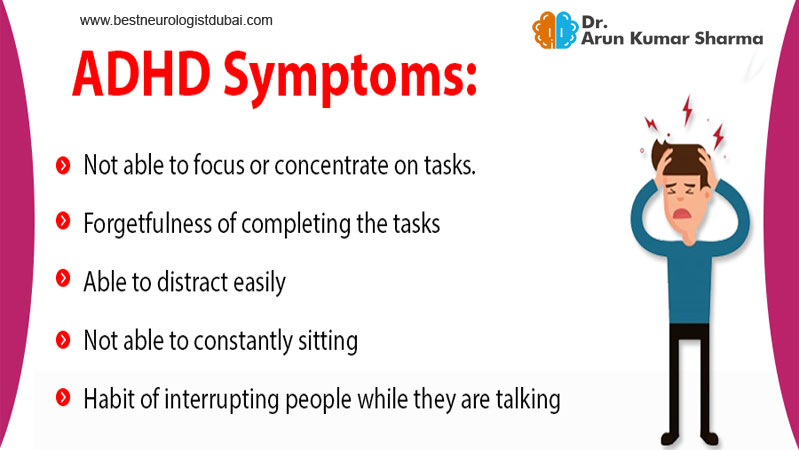 www.bestneurologistdubai.com

Dr.
Arun Kumar Sharma

ADHD Symptoms:

Not able to focus or concentrate on tasks.

Forgetfulness of completing the tasks

Able to distract easily

Not able to constantly sitting

Habit of interrupting people while they are talking